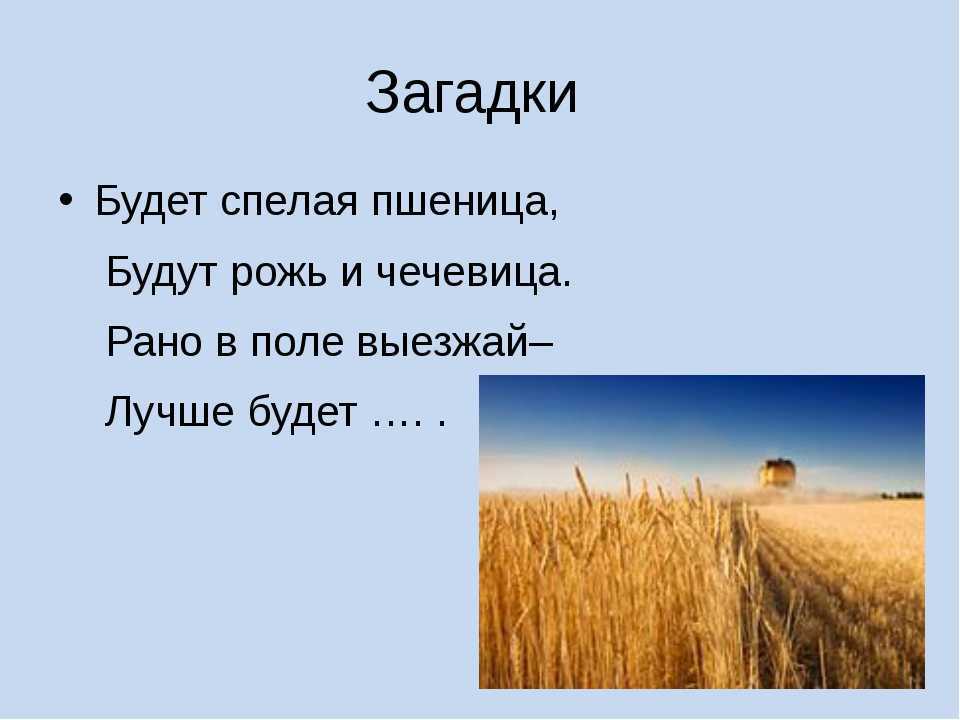 Загадки

• Будет спелая пшеница,
Будут рожь и чечевица.
Рано в поле выезжай–
Лучше будет …. .